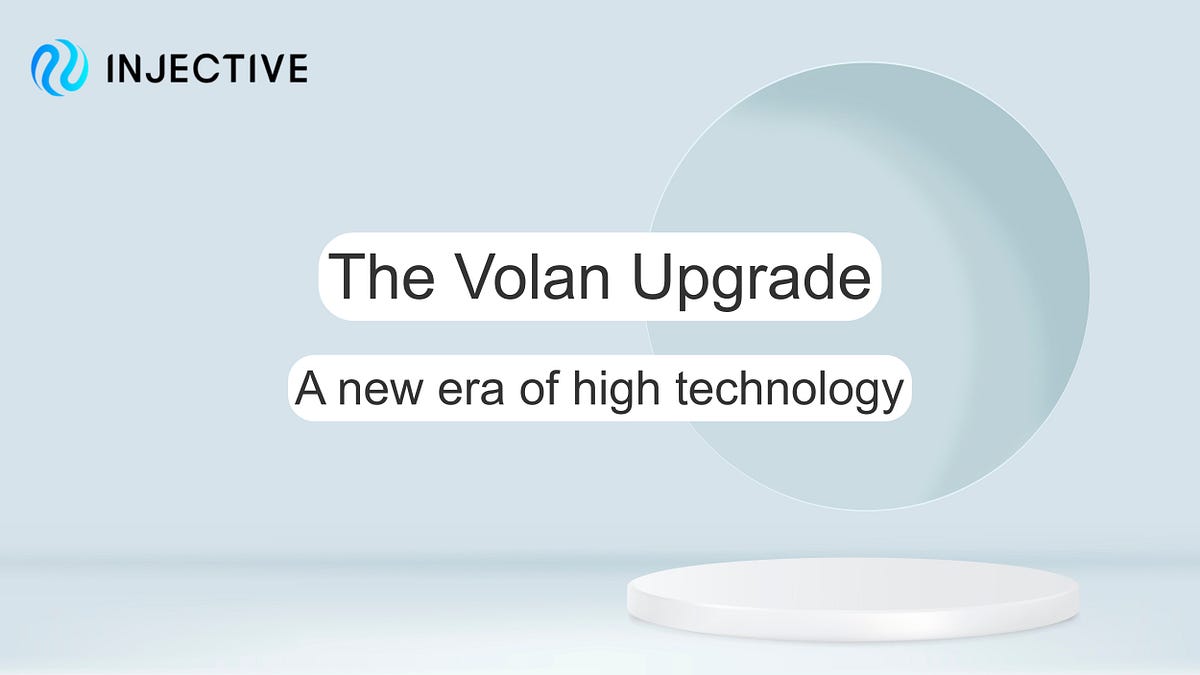 INJECTIVE

The Volan Upgrade

A new era of high technology